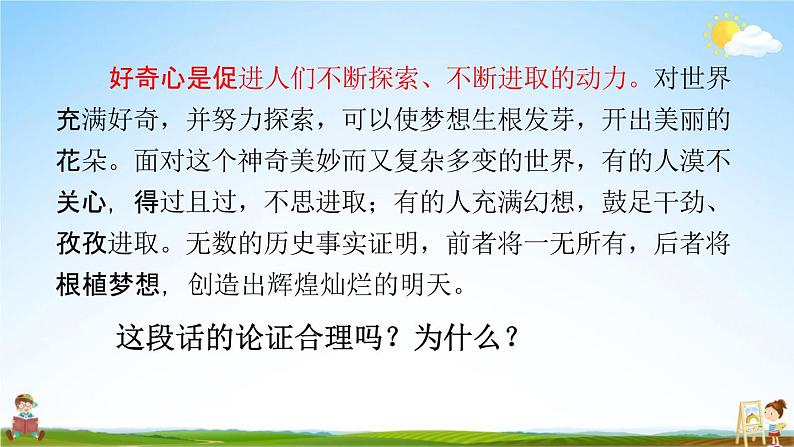 好奇心是促进人们不断探索、不断进取的动力。对世界充满好奇，并努力探索，可以使梦想生根发芽，开出美丽的花朵。面对这个神奇美妙而又复杂多变的世界，有的人漠不关心，得过且过，不思进取；有的人充满幻想，鼓足干劲、孜孜进取。无数的历史事实证明，前者将一无所有，后者将根植梦想，创造出辉煌灿烂的明天。

这段话的论证合理吗？为什么？